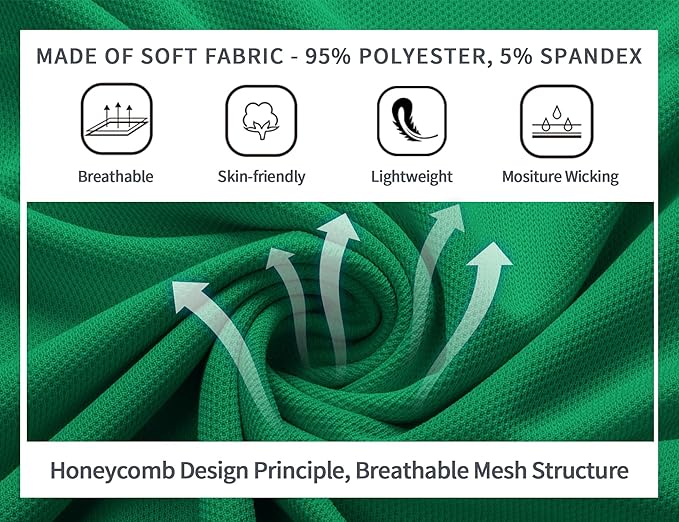 MADE OF SOFT FABRIC - 95% POLYESTER, 5% SPANDEX

Breathable

Skin-friendly

Lightweight

Mositure Wicking

Honeycomb Design Principle, Breathable Mesh Structure